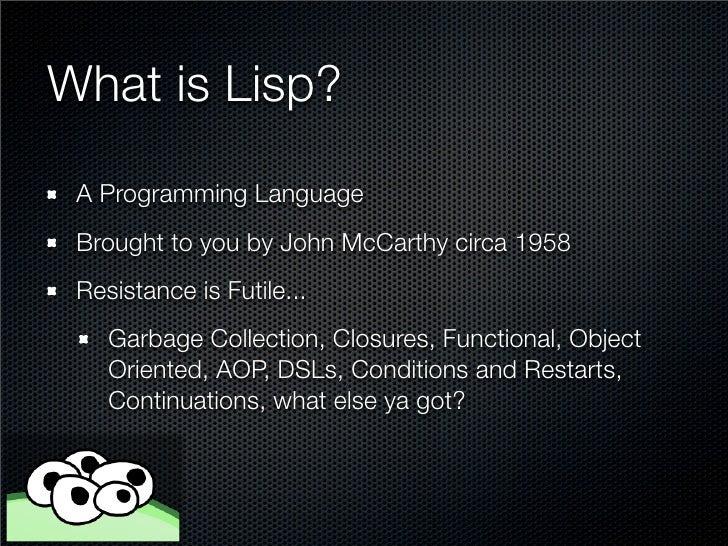 What is Lisp?

A Programming Language

Brought to you by John McCarthy circa 1958

Resistance is Futile...

Garbage Collection, Closures, Functional, Object Oriented, AOP, DSLs, Conditions and Restarts, Continuations, what else ya got?